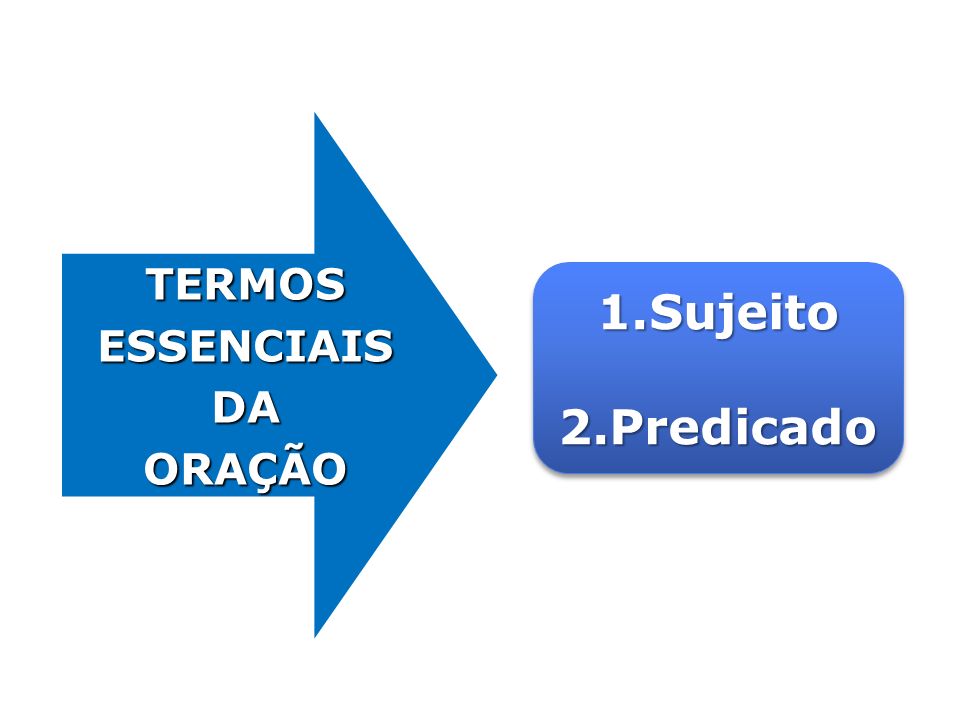 TERMOS ESSENCIAIS DA ORAÇÃO

1.Sujeito

2.Predicado